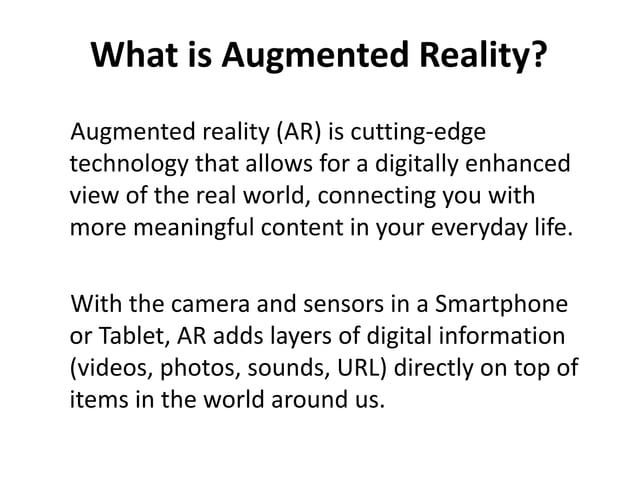 What is Augmented Reality?

Augmented reality (AR) is cutting-edge technology that allows for a digitally enhanced view of the real world, connecting you with more meaningful content in your everyday life.

With the camera and sensors in a Smartphone or Tablet, AR adds layers of digital information (videos, photos, sounds, URL) directly on top of items in the world around us.